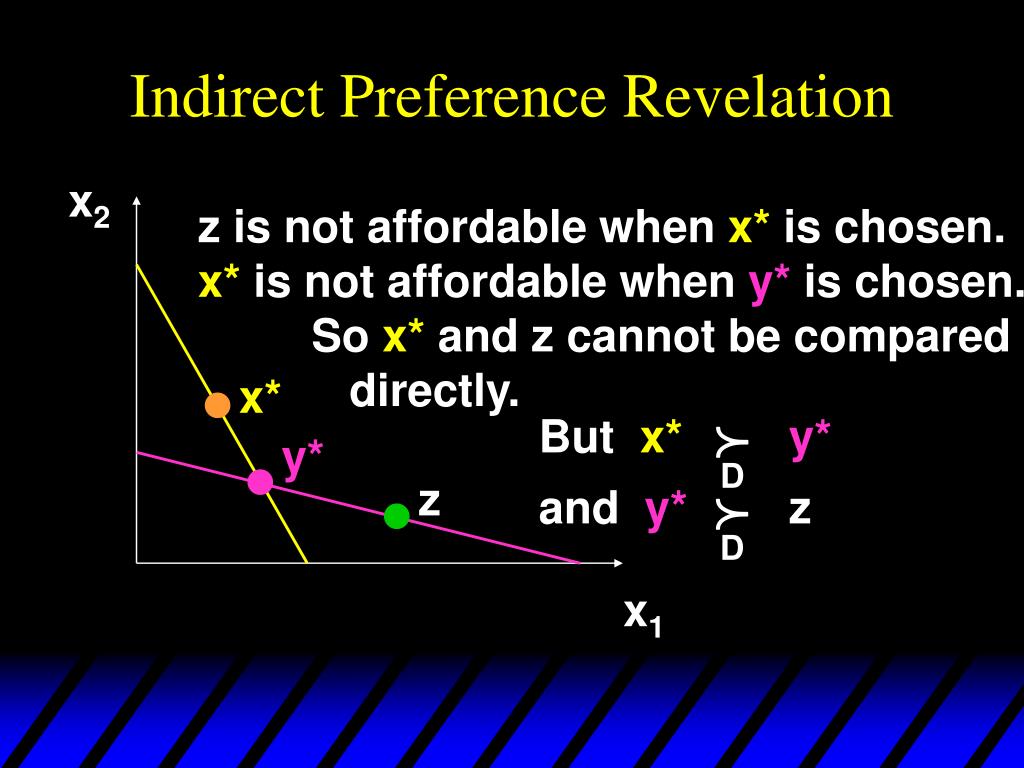 Indirect Preference Revelation

$x_2$

z is not affordable when x* is chosen.
x* is not affordable when y* is chosen.
So x* and z cannot be compared directly.

x*

y*

z

But x* $\succ_D$ y*
and y* $\succ_D$ z

$x_1$